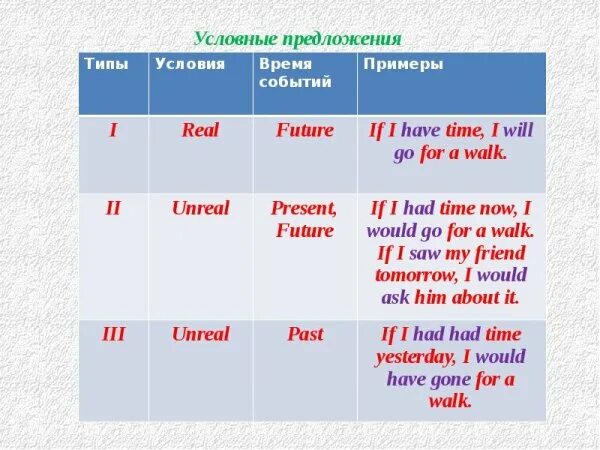 Условные предложения

| Типы | Условия | Время событий | Примеры |
|---|---|---|---|
| I | Real | Future | If I have time, I will go for a walk. |
| II | Unreal | Present, Future | If I had time now, I would go for a walk. If I saw my friend tomorrow, I would ask him about it. |
| III | Unreal | Past | If I had had time yesterday, I would have gone for a walk. |